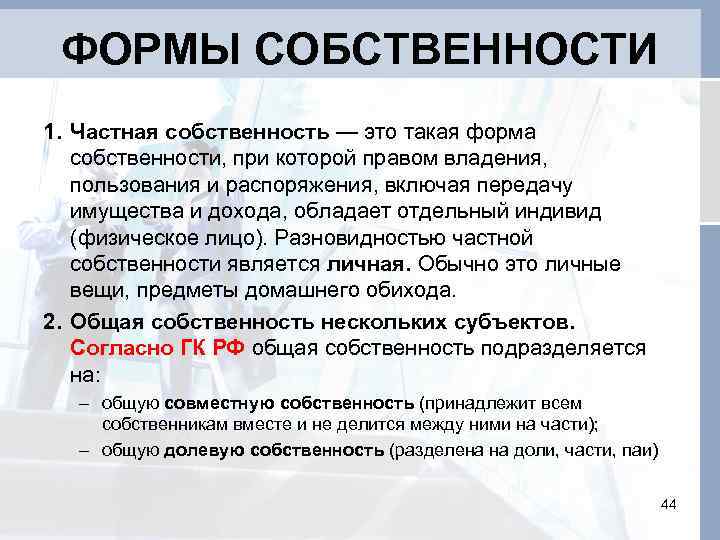 ФОРМЫ СОБСТВЕННОСТИ

1. Частная собственность — это такая форма собственности, при которой правом владения, пользования и распоряжения, включая передачу имущества и дохода, обладает отдельный индивид (физическое лицо). Разновидностью частной собственности является личная. Обычно это личные вещи, предметы домашнего обихода.

2. Общая собственность нескольких субъектов. Согласно ГК РФ общая собственность подразделяется на:

– общую совместную собственность (принадлежит всем собственникам вместе и не делится между ними на части);

– общую долевую собственность (разделена на доли, части, паи)

44